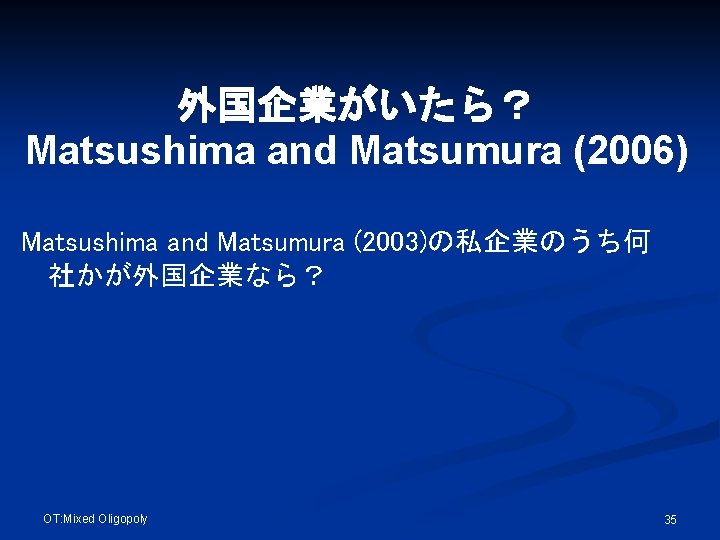 外国企業がいたら？
Matsushima and Matsumura (2006)

Matsushima and Matsumura (2003)の私企業のうち何社かが外国企業なら？

OT:Mixed Oligopoly

35